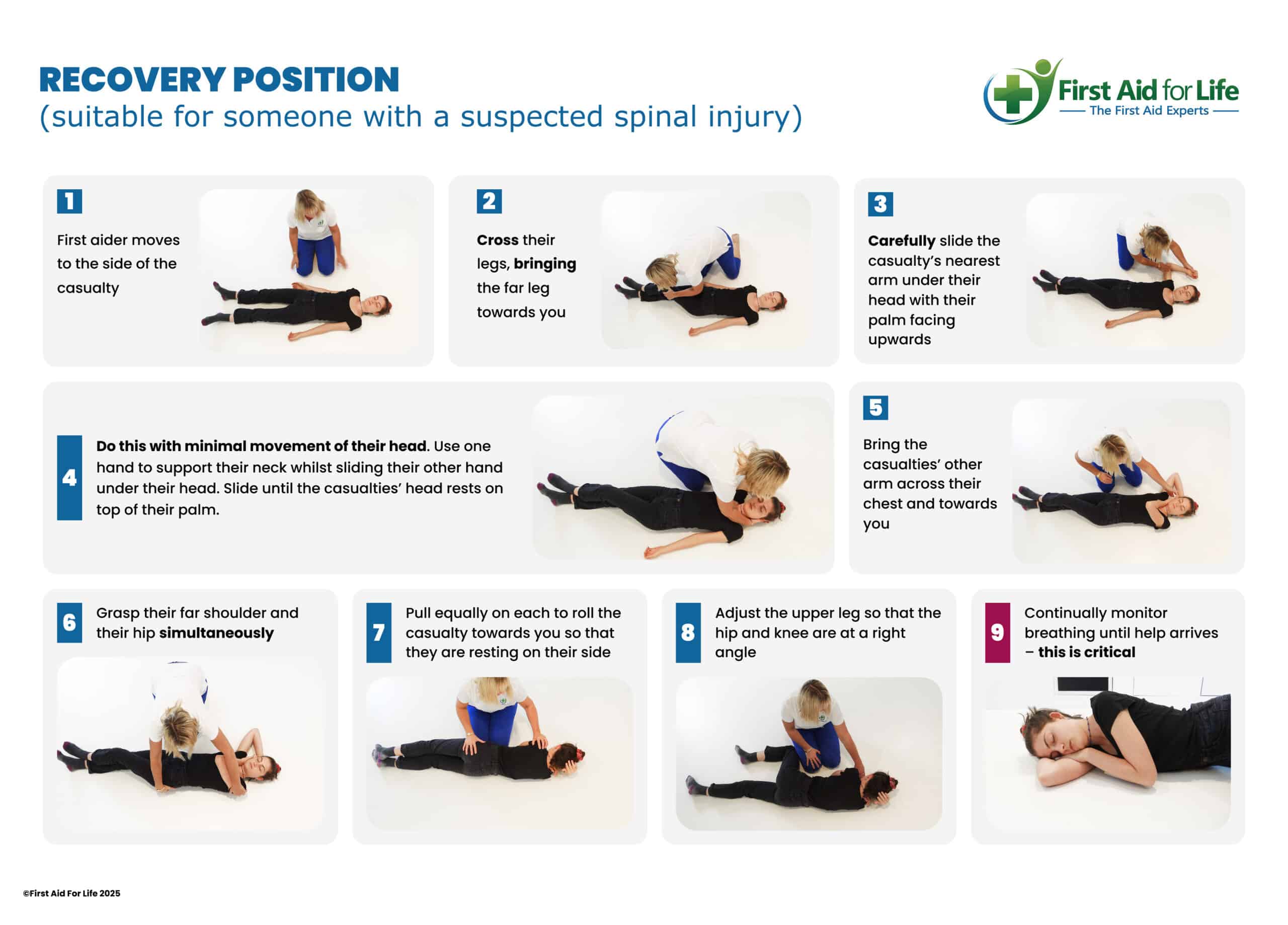 RECOVERY POSITION
(suitable for someone with a suspected spinal injury)

First Aid for Life
The First Aid Experts

1
First aider moves to the side of the casualty

2
Cross their legs, bringing the far leg towards you

3
Carefully slide the casualty's nearest arm under their head with their palm facing upwards

4
Do this with minimal movement of their head. Use one hand to support their neck whilst sliding their other hand under their head. Slide until the casualties' head rests on top of their palm.

5
Bring the casualties' other arm across their chest and towards you

6
Grasp their far shoulder and their hip simultaneously

7
Pull equally on each to roll the casualty towards you so that they are resting on their side

8
Adjust the upper leg so that the hip and knee are at a right angle

9
Continually monitor breathing until help arrives – this is critical

©First Aid For Life 2025